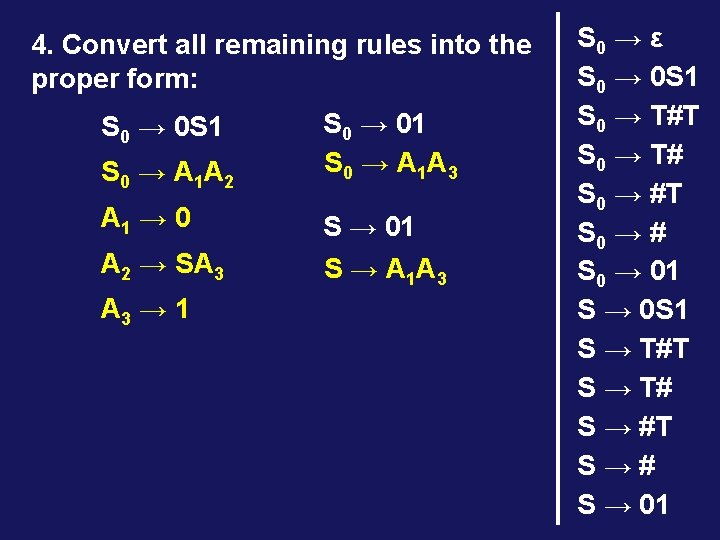 4. Convert all remaining rules into the proper form:

$S_0 \rightarrow 0S1$

$S_0 \rightarrow A_1A_2$

$A_1 \rightarrow 0$

$A_2 \rightarrow SA_3$

$A_3 \rightarrow 1$

$S_0 \rightarrow 01$

$S_0 \rightarrow A_1A_3$

$S \rightarrow 01$

$S \rightarrow A_1A_3$

$S_0 \rightarrow \varepsilon$

$S_0 \rightarrow 0S1$

$S_0 \rightarrow T\#T$

$S_0 \rightarrow T\#$

$S_0 \rightarrow \#T$

$S_0 \rightarrow \#$

$S_0 \rightarrow 01$

$S \rightarrow 0S1$

$S \rightarrow T\#T$

$S \rightarrow T\#$

$S \rightarrow \#T$

$S \rightarrow \#$

$S \rightarrow 01$